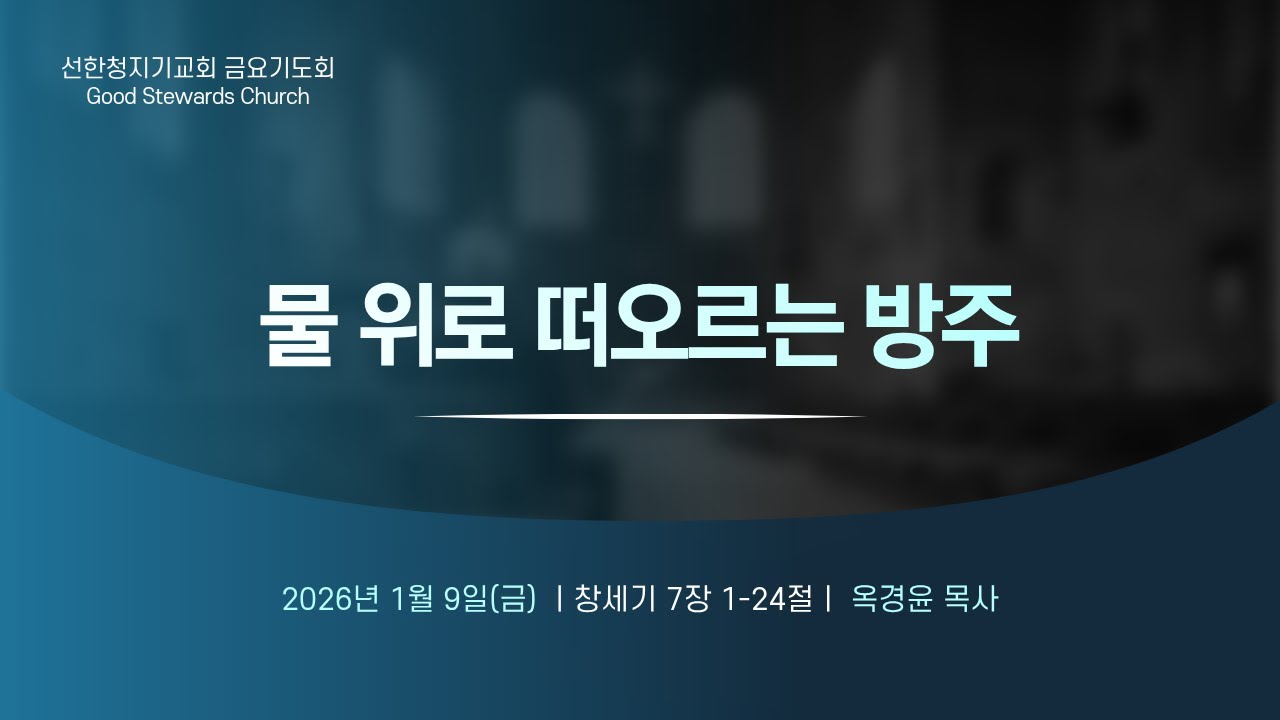 선한청지기교회 금요기도회
Good Stewards Church

물 위로 떠오르는 방주

2026년 1월 9일(금) | 창세기 7장 1-24절 | 옥경윤 목사